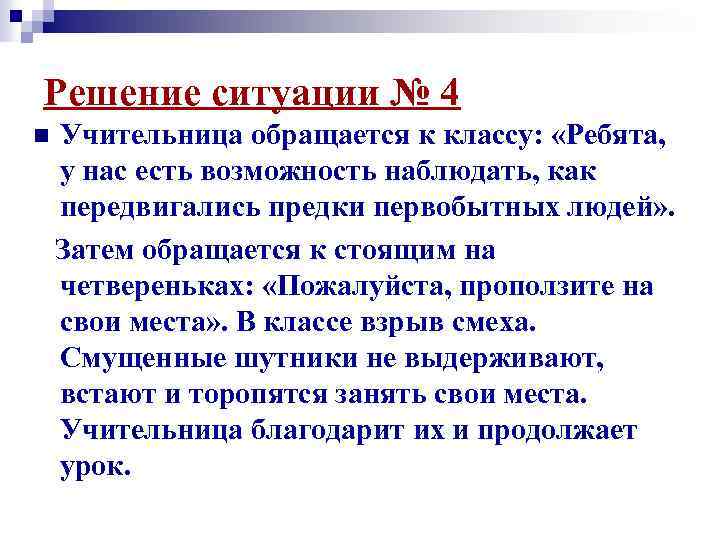 Решение ситуации № 4

Учительница обращается к классу: «Ребята, у нас есть возможность наблюдать, как передвигались предки первобытных людей».

Затем обращается к стоящим на четвереньках: «Пожалуйста, проползите на свои места». В классе взрыв смеха. Смущенные шутники не выдерживают, встают и торопятся занять свои места. Учительница благодарит их и продолжает урок.